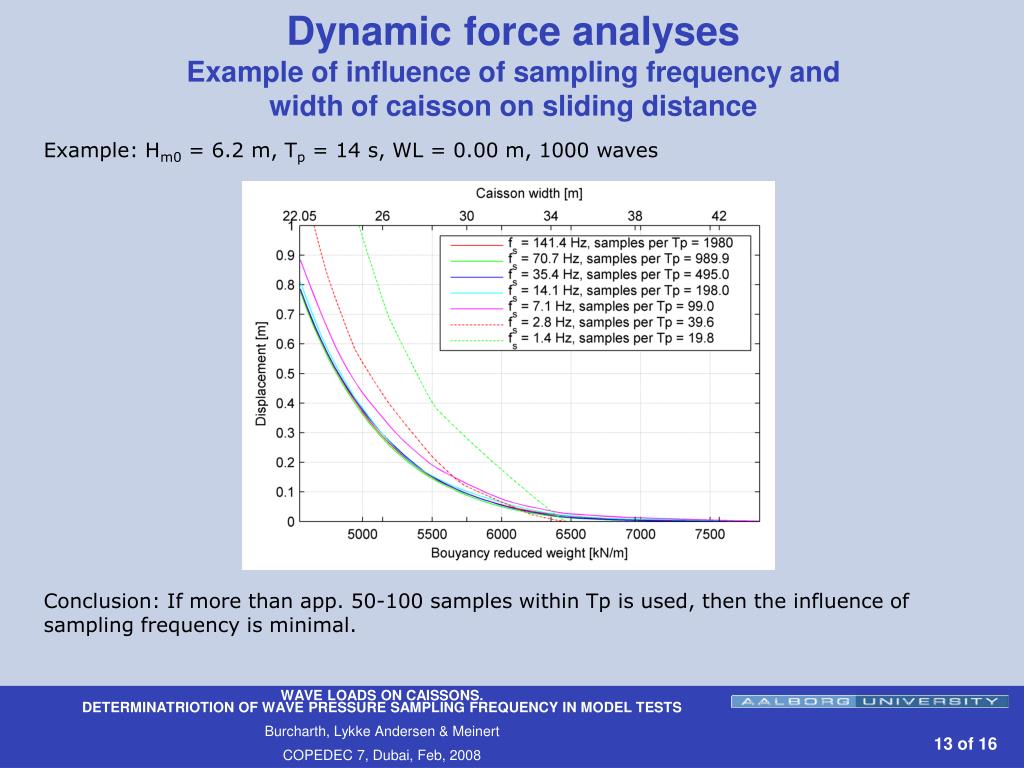 Dynamic force analyses
Example of influence of sampling frequency and width of caisson on sliding distance

Example: $H_{m0}$ = 6.2 m, $T_p$ = 14 s, WL = 0.00 m, 1000 waves

Caisson width [m]
22.05 26 30 34 38 42

$f_s$ = 141.4 Hz, samples per Tp = 1980
$f_s$ = 70.7 Hz, samples per Tp = 989.9
$f_s$ = 35.4 Hz, samples per Tp = 495.0
$f_s$ = 14.1 Hz, samples per Tp = 198.0
$f_s$ = 7.1 Hz, samples per Tp = 99.0
$f_s$ = 2.8 Hz, samples per Tp = 39.6
$f_s$ = 1.4 Hz, samples per Tp = 19.8

Displacement [m]
1 0.9 0.8 0.7 0.6 0.5 0.4 0.3 0.2 0.1 0

5000 5500 6000 6500 7000 7500
Bouyancy reduced weight [kN/m]

Conclusion: If more than app. 50-100 samples within Tp is used, then the influence of sampling frequency is minimal.

WAVE LOADS ON CAISSONS.
DETERMINATRIOTION OF WAVE PRESSURE SAMPLING FREQUENCY IN MODEL TESTS
Burcharth, Lykke Andersen & Meinert
COPEDEC 7, Dubai, Feb, 2008

AALBORG UNIVERSITY

13 of 16